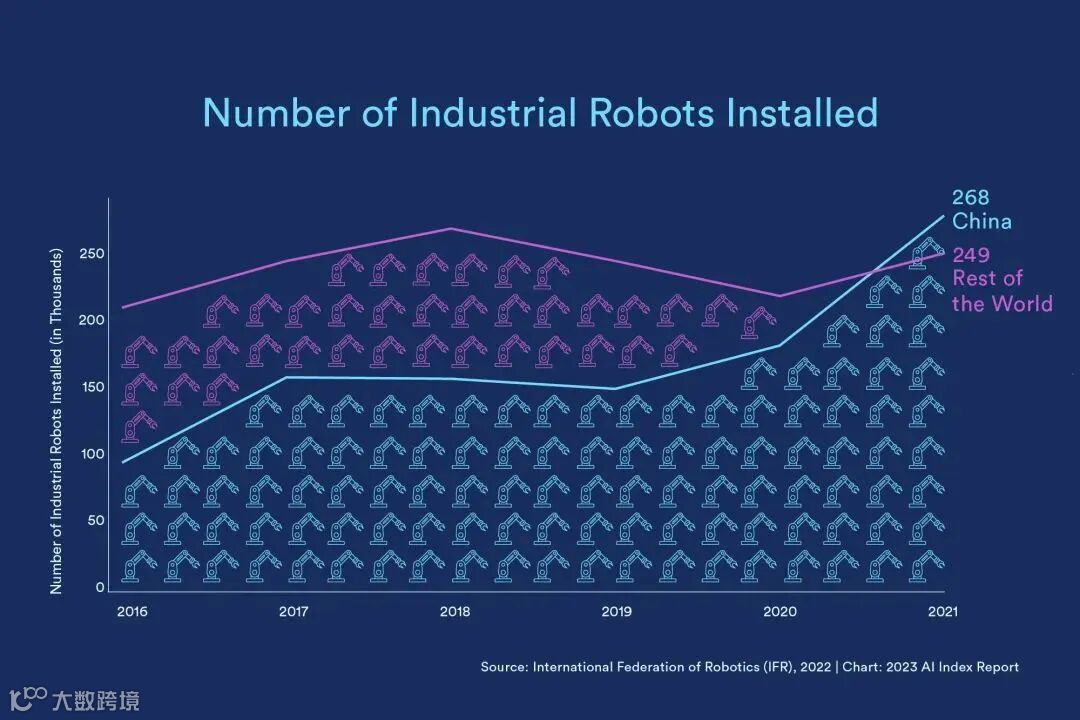 Number of Industrial Robots Installed

Number of Industrial Robots Installed (in Thousands)

250
200
150
100
50
0

2016
2017
2018
2019
2020
2021

268
China

249
Rest of the World

Source: International Federation of Robotics (IFR), 2022 | Chart: 2023 AI Index Report

大数跨境